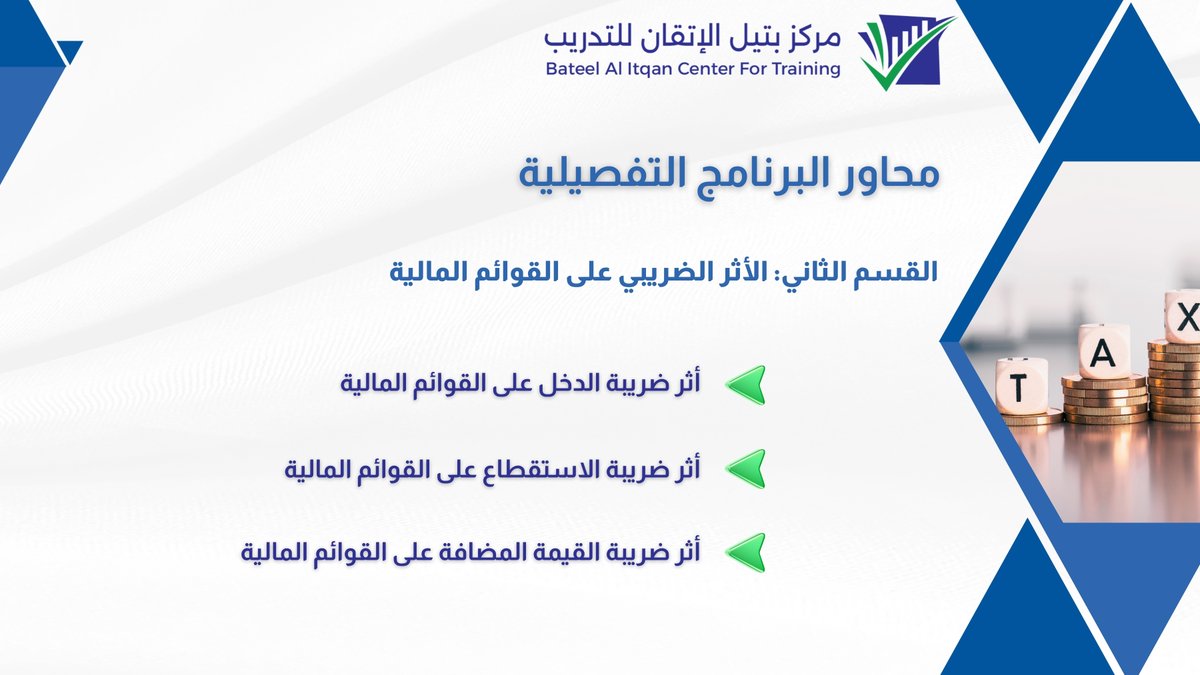 مركز بتيل الإتقان للتدريب
Bateel Al Itqan Center For Training

محاور البرنامج التفصيلية

القسم الثاني: الأثر الضريبي على القوائم المالية

أثر ضريبة الدخل على القوائم المالية

أثر ضريبة الاستقطاع على القوائم المالية

أثر ضريبة القيمة المضافة على القوائم المالية

T A X